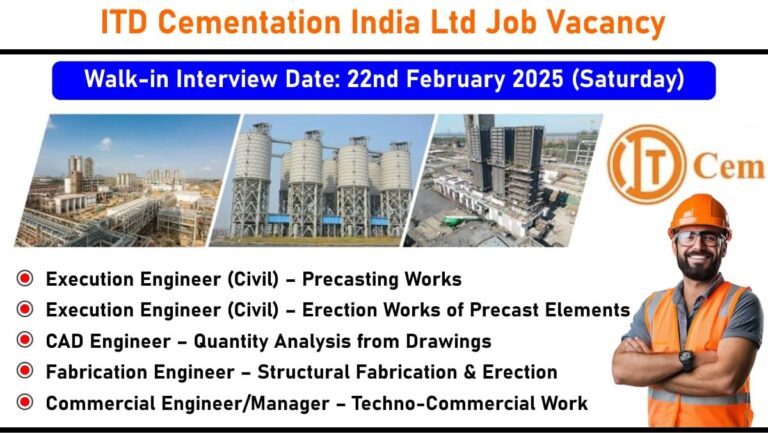 ITD Cementation India Ltd Job Vacancy

Walk-in Interview Date: 22nd February 2025 (Saturday)

ITD Cem

Execution Engineer (Civil) – Precasting Works
Execution Engineer (Civil) – Erection Works of Precast Elements
CAD Engineer – Quantity Analysis from Drawings
Fabrication Engineer – Structural Fabrication & Erection
Commercial Engineer/Manager – Techno-Commercial Work